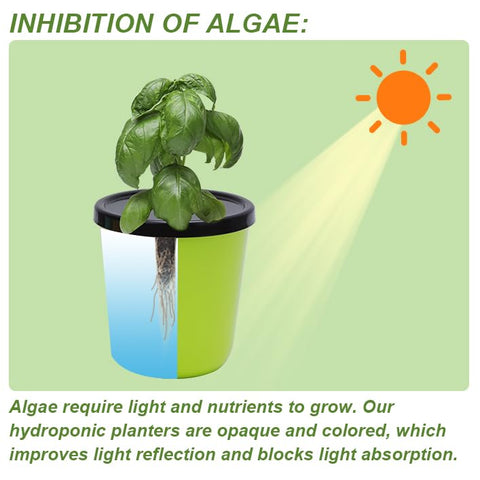 INHIBITION OF ALGAE:

Algae require light and nutrients to grow. Our hydroponic planters are opaque and colored, which improves light reflection and blocks light absorption.